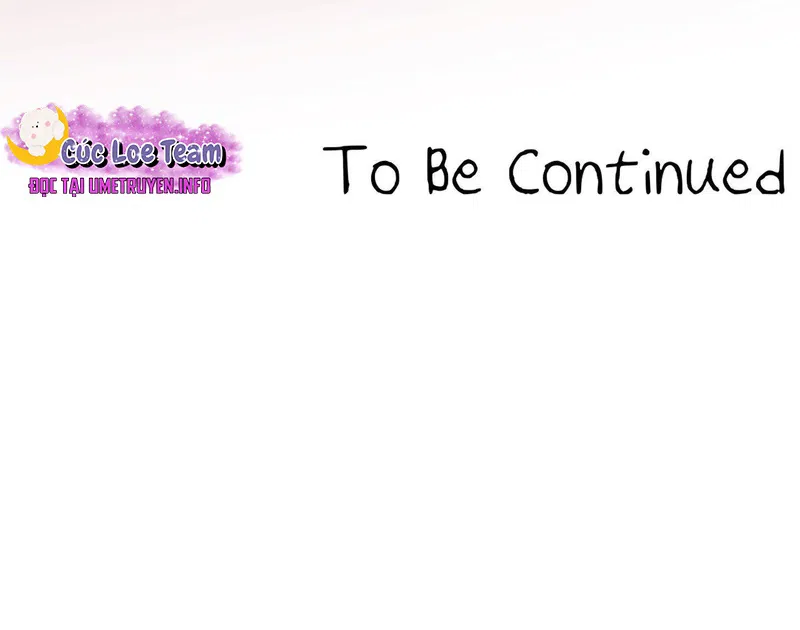 Cúc Loe Team
ĐỌC TẠI UMETRUYEN.INFO

To Be Continued